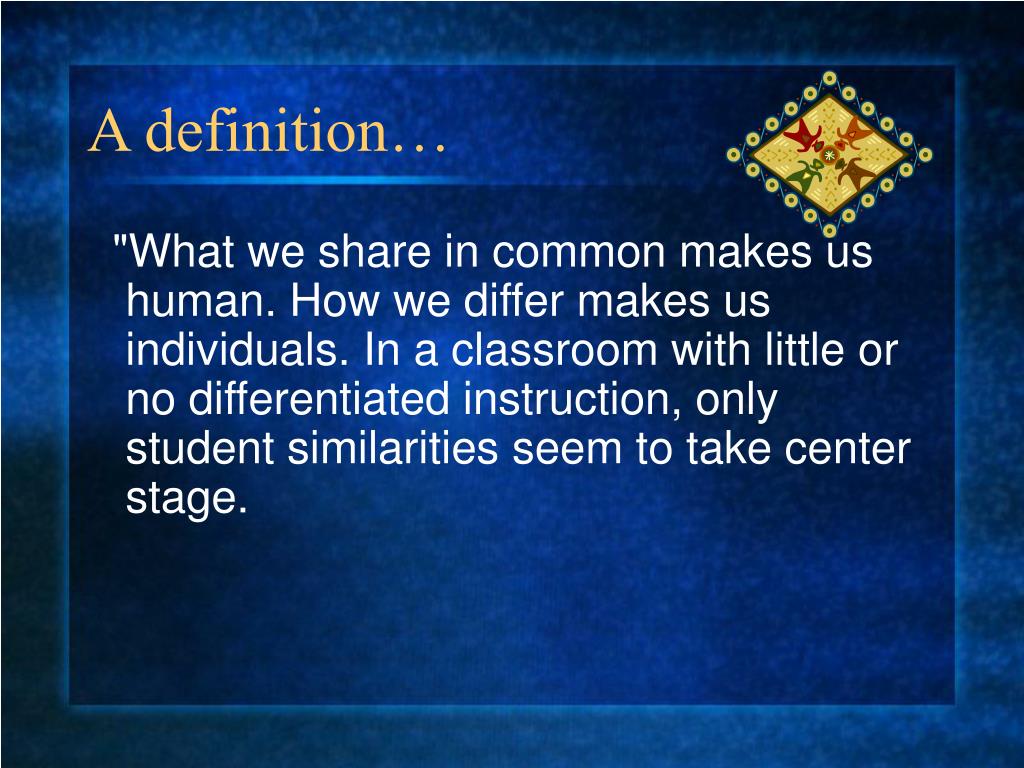 A definition…

"What we share in common makes us human. How we differ makes us individuals. In a classroom with little or no differentiated instruction, only student similarities seem to take center stage.